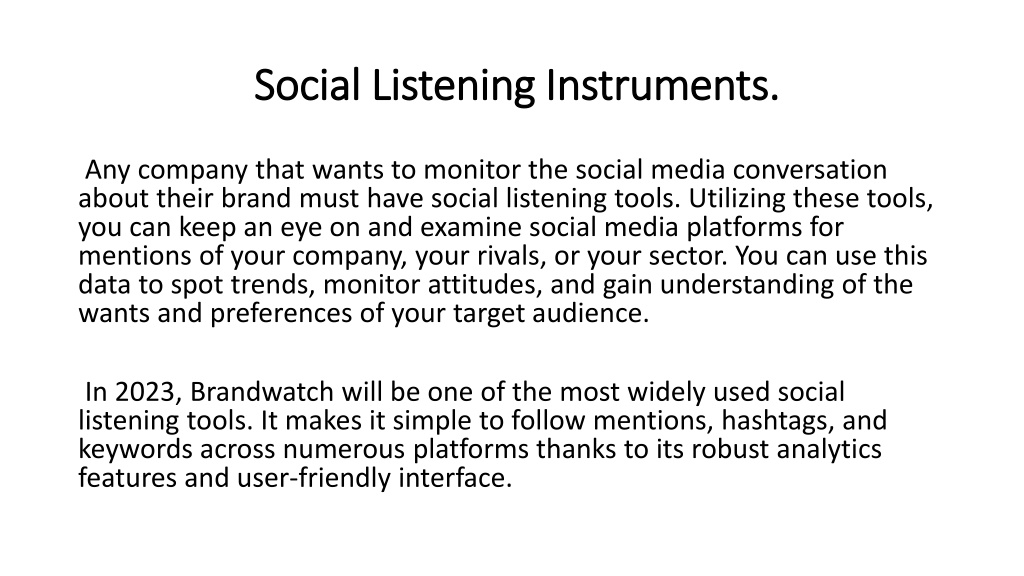 Social Listening Instruments.

Any company that wants to monitor the social media conversation about their brand must have social listening tools. Utilizing these tools, you can keep an eye on and examine social media platforms for mentions of your company, your rivals, or your sector. You can use this data to spot trends, monitor attitudes, and gain understanding of the wants and preferences of your target audience.

In 2023, Brandwatch will be one of the most widely used social listening tools. It makes it simple to follow mentions, hashtags, and keywords across numerous platforms thanks to its robust analytics features and user-friendly interface.